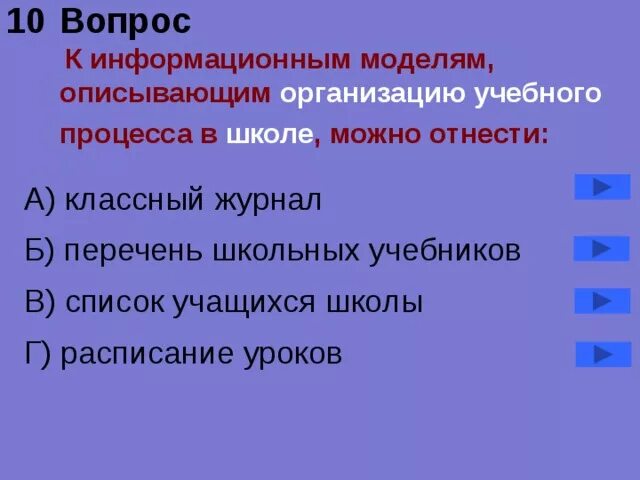 10 Вопрос

К информационным моделям, описывающим организацию учебного процесса в школе, можно отнести:

А) классный журнал

Б) перечень школьных учебников

В) список учащихся школы

Г) расписание уроков